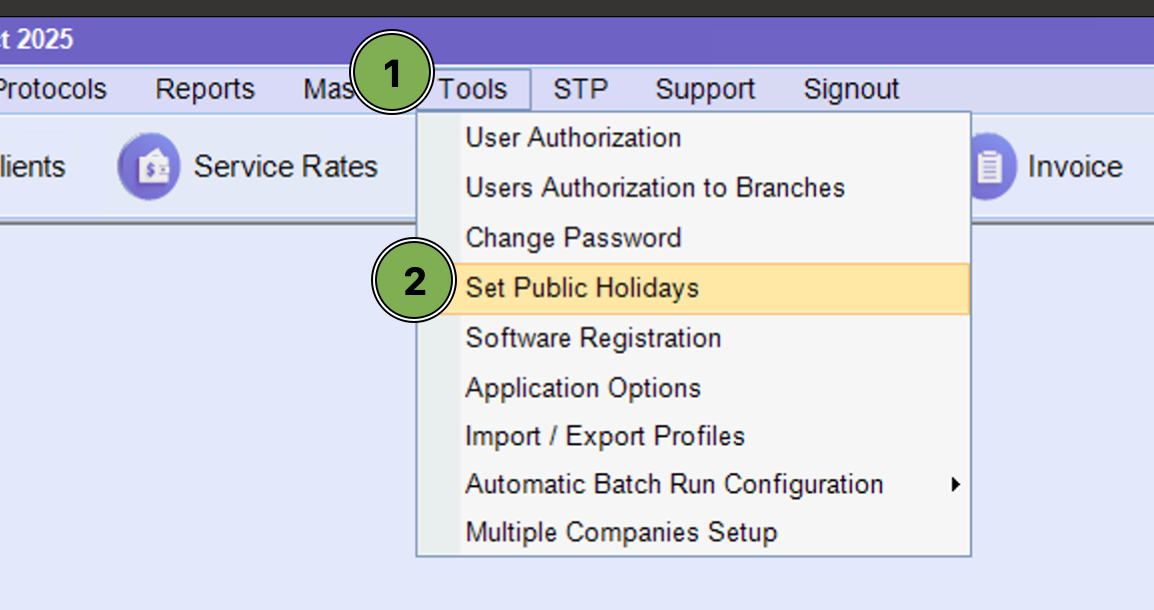 t 2025

Protocols Reports Mas 1 Tools STP Support Signout

lients Service Rates Invoice

User Authorization
Users Authorization to Branches
Change Password
2 Set Public Holidays
Software Registration
Application Options
Import / Export Profiles
Automatic Batch Run Configuration
Multiple Companies Setup